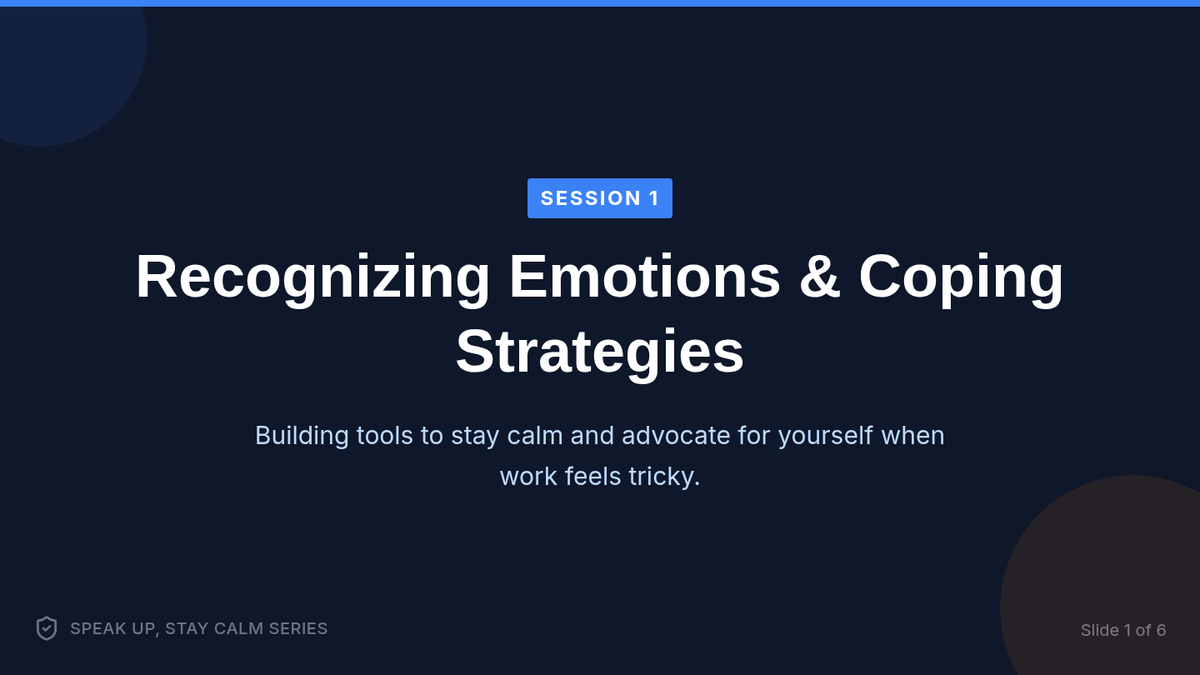 SESSION 1

Recognizing Emotions & Coping Strategies

Building tools to stay calm and advocate for yourself when work feels tricky.

SPEAK UP, STAY CALM SERIES

Slide 1 of 6